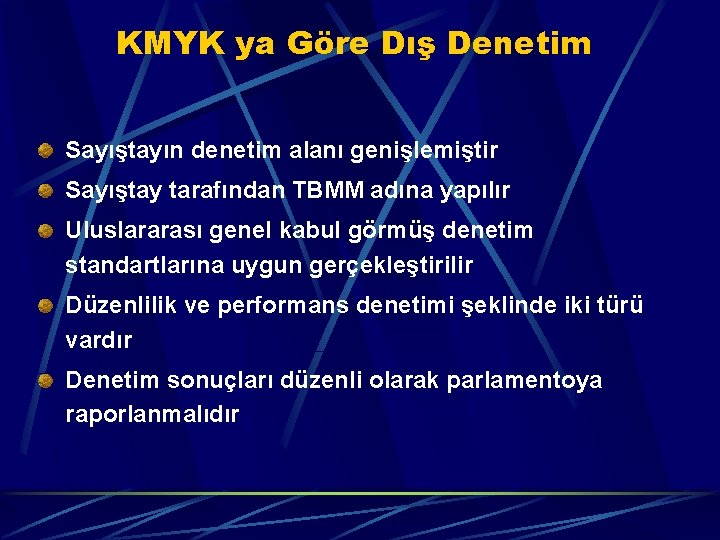 KMYK ya Göre Dış Denetim

Sayıştayın denetim alanı genişlemiştir

Sayıştay tarafından TBMM adına yapılır

Uluslararası genel kabul görmüş denetim standartlarına uygun gerçekleştirilir

Düzenlilik ve performans denetimi şeklinde iki türü vardır

Denetim sonuçları düzenli olarak parlamentoya raporlanmalıdır